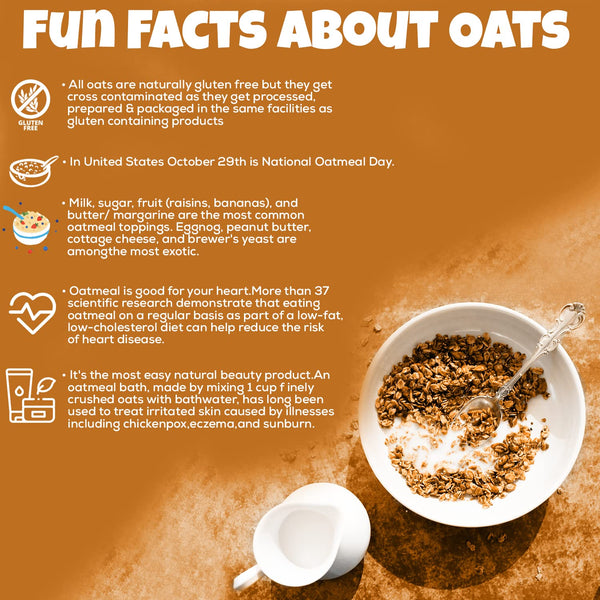 FUN FACTS ABOUT OATS

GLUTEN FREE

• All oats are naturally gluten free but they get cross contaminated as they get processed, prepared & packaged in the same facilities as gluten containing products

• In United States October 29th is National Oatmeal Day.

• Milk, sugar, fruit (raisins, bananas), and butter/ margarine are the most common oatmeal toppings. Eggnog, peanut butter, cottage cheese, and brewer's yeast are amongthe most exotic.

• Oatmeal is good for your heart.More than 37 scientific research demonstrate that eating oatmeal on a regular basis as part of a low-fat, low-cholesterol diet can help reduce the risk of heart disease.

• It's the most easy natural beauty product.An oatmeal bath, made by mixing 1 cup f inely crushed oats with bathwater, has long been used to treat irritated skin caused by illnesses including chickenpox,eczema,and sunburn.